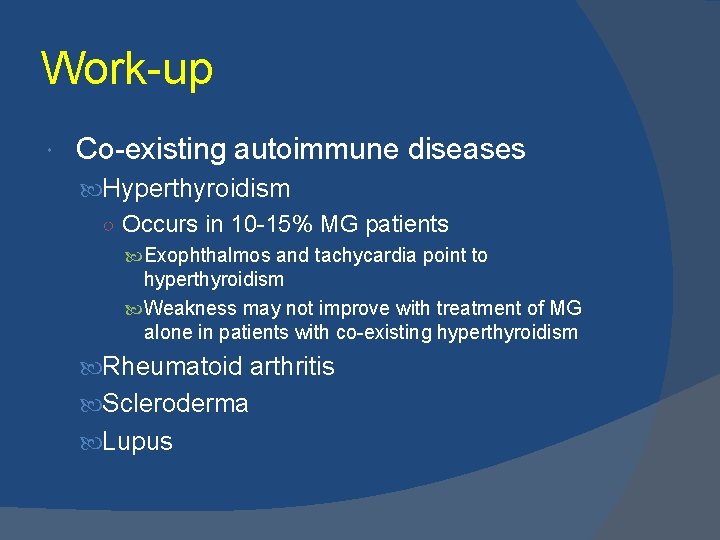 Work-up

Co-existing autoimmune diseases

Hyperthyroidism

Occurs in 10-15% MG patients

Exophthalmos and tachycardia point to hyperthyroidism

Weakness may not improve with treatment of MG alone in patients with co-existing hyperthyroidism

Rheumatoid arthritis

Scleroderma

Lupus